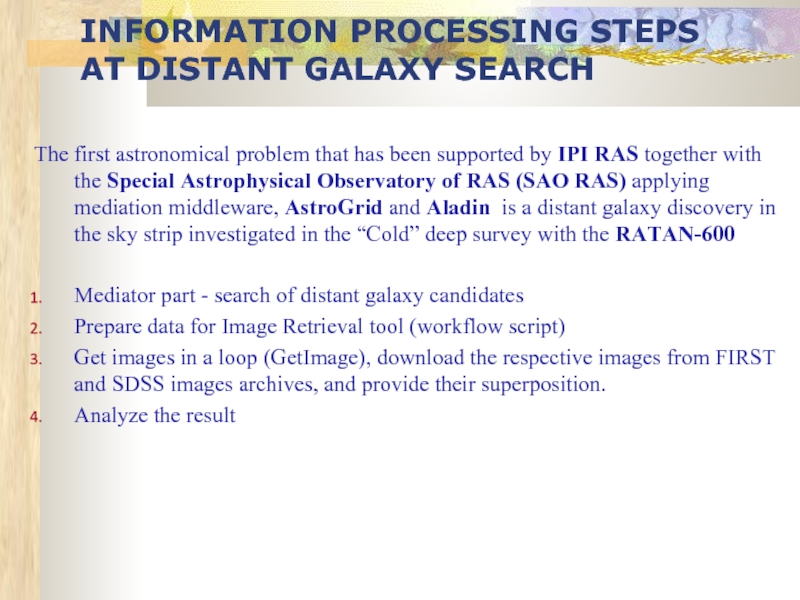 INFORMATION PROCESSING STEPS AT DISTANT GALAXY SEARCH

The first astronomical problem that has been supported by IPI RAS together with the Special Astrophysical Observatory of RAS (SAO RAS) applying mediation middleware, AstroGrid and Aladin is a distant galaxy discovery in the sky strip investigated in the “Cold” deep survey with the RATAN-600

1. Mediator part - search of distant galaxy candidates
2. Prepare data for Image Retrieval tool (workflow script)
3. Get images in a loop (GetImage), download the respective images from FIRST and SDSS images archives, and provide their superposition.
4. Analyze the result